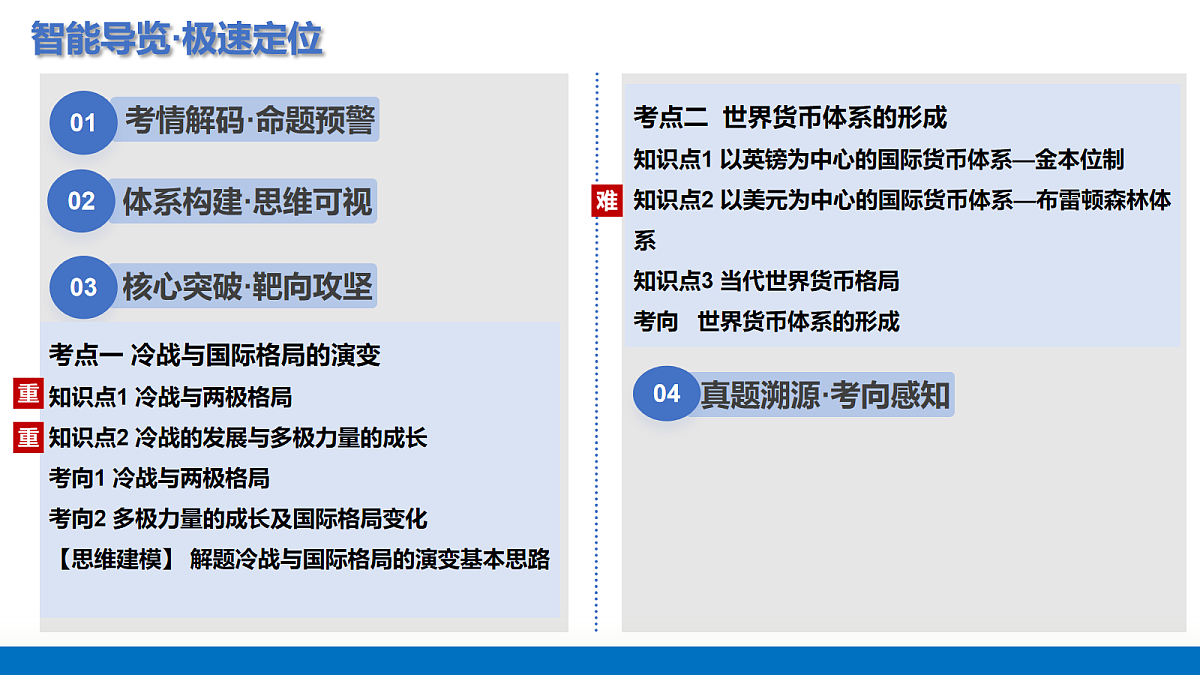 智能导览·极速定位

01 考情解码·命题预警

02 体系构建·思维可视

03 核心突破·靶向攻坚

考点一 冷战与国际格局的演变

重 知识点1 冷战与两极格局

重 知识点2 冷战的发展与多极力量的成长

考向1 冷战与两极格局

考向2 多极力量的成长及国际格局变化

【思维建模】 解题冷战与国际格局的演变基本思路

考点二 世界货币体系的形成

知识点1 以英镑为中心的国际货币体系—金本位制

难 知识点2 以美元为中心的国际货币体系—布雷顿森林体系

知识点3 当代世界货币格局

考向 世界货币体系的形成

04 真题溯源·考向感知